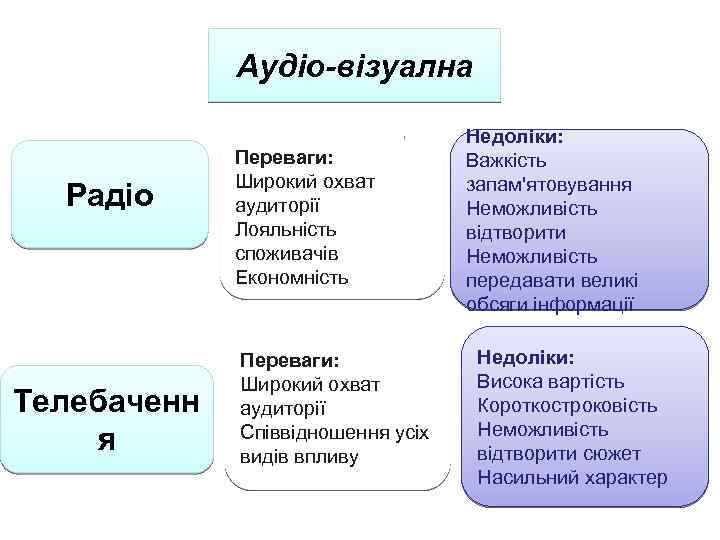 Аудіо-візуална

Радіо

Переваги:
Широкий охват аудиторії
Лояльність споживачів
Економність

Недоліки:
Важкість запам'ятовування
Неможливість відтворити
Неможливість передавати великі обсяги інформації

Телебачення

Переваги:
Широкий охват аудиторії
Співвідношення усіх видів впливу

Недоліки:
Висока вартість
Короткостроковість
Неможливість відтворити сюжет
Насильний характер